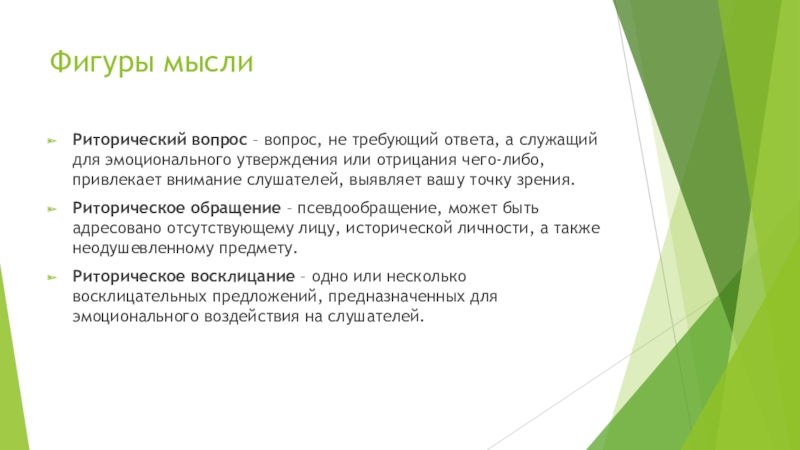 Фигуры мысли

Риторический вопрос – вопрос, не требующий ответа, а служащий для эмоционального утверждения или отрицания чего-либо, привлекает внимание слушателей, выявляет вашу точку зрения.

Риторическое обращение – псевдообращение, может быть адресовано отсутствующему лицу, исторической личности, а также неодушевленному предмету.

Риторическое восклицание – одно или несколько восклицательных предложений, предназначенных для эмоционального воздействия на слушателей.